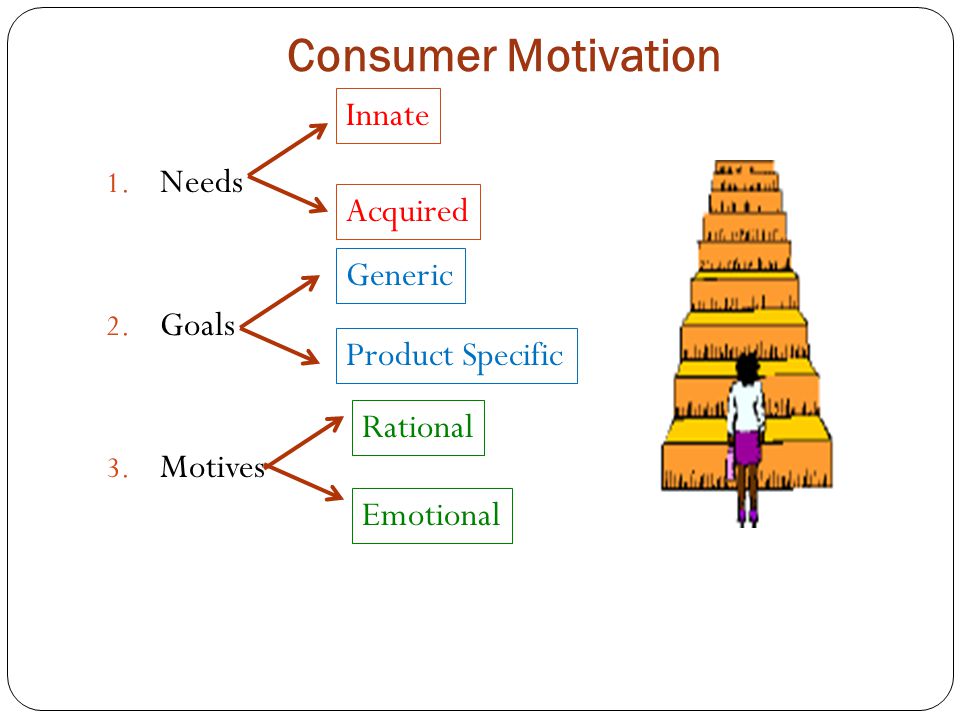 Consumer Motivation

1. Needs

Innate

Acquired

2. Goals

Generic

Product Specific

3. Motives

Rational

Emotional